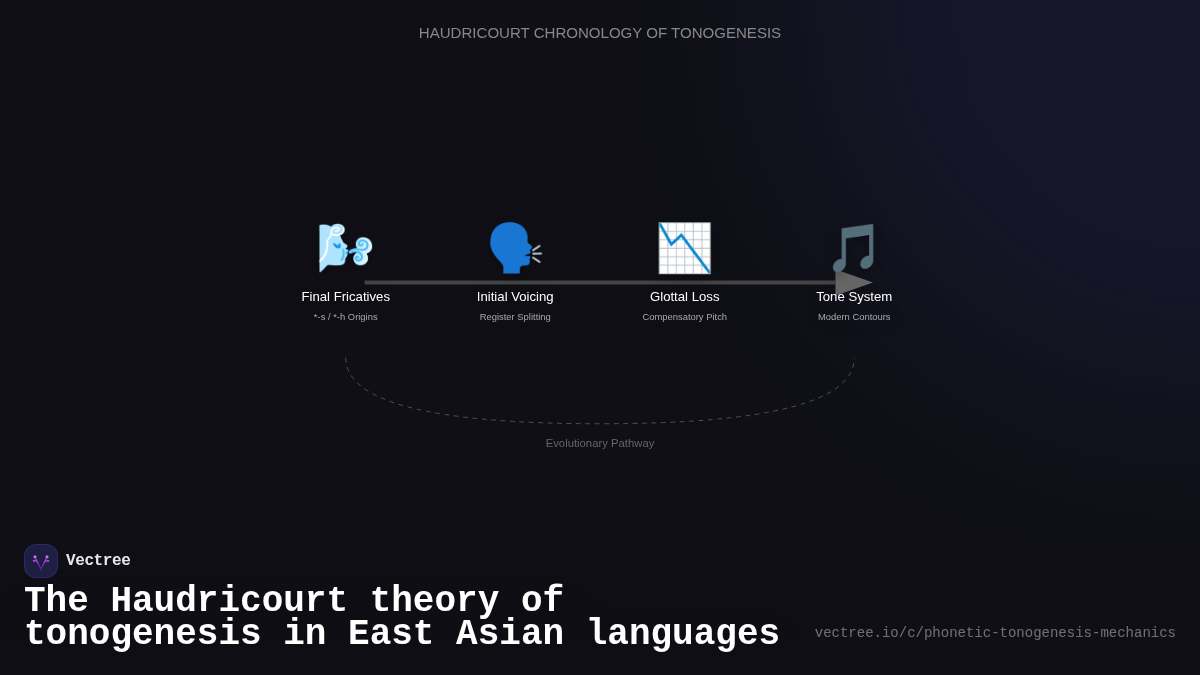 HAUDRICOURT CHRONOLOGY OF TONOGENESIS

Final Fricatives
*-s / *-h Origins

Initial Voicing
Register Splitting

Glottal Loss
Compensatory Pitch

Tone System
Modern Contours

Evolutionary Pathway

Vectree

The Haudricourt theory of tonogenesis in East Asian languages

vectree.io/c/phonetic-tonogenesis-mechanics